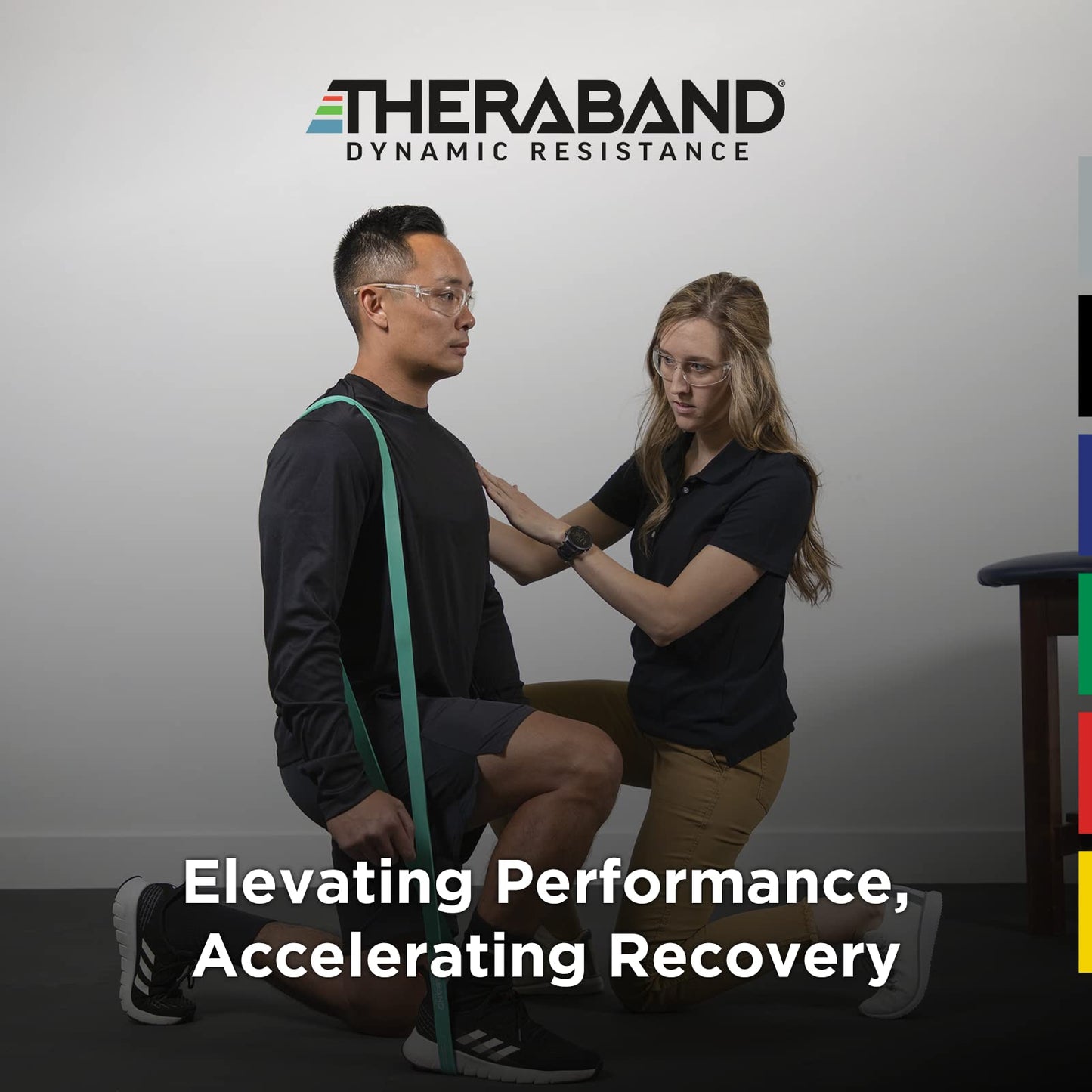 THERABAND®
DYNAMIC RESISTANCE

Elevating Performance,
Accelerating Recovery